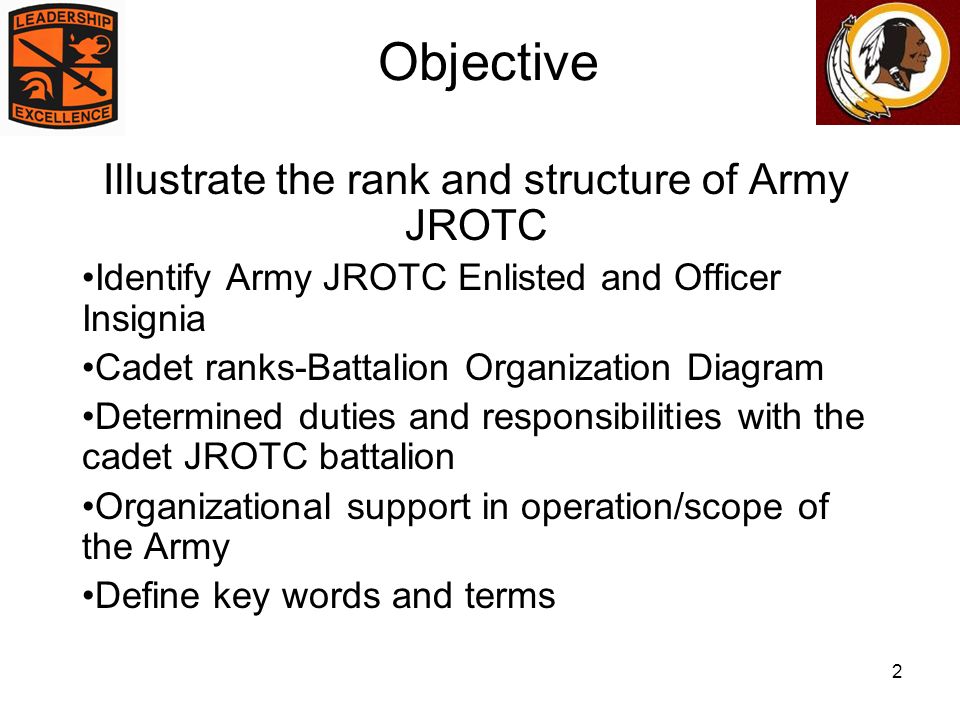 LEADERSHIP
EXCELLENCE

Objective

Illustrate the rank and structure of Army JROTC

•Identify Army JROTC Enlisted and Officer Insignia

•Cadet ranks-Battalion Organization Diagram

•Determined duties and responsibilities with the cadet JROTC battalion

•Organizational support in operation/scope of the Army

•Define key words and terms

2